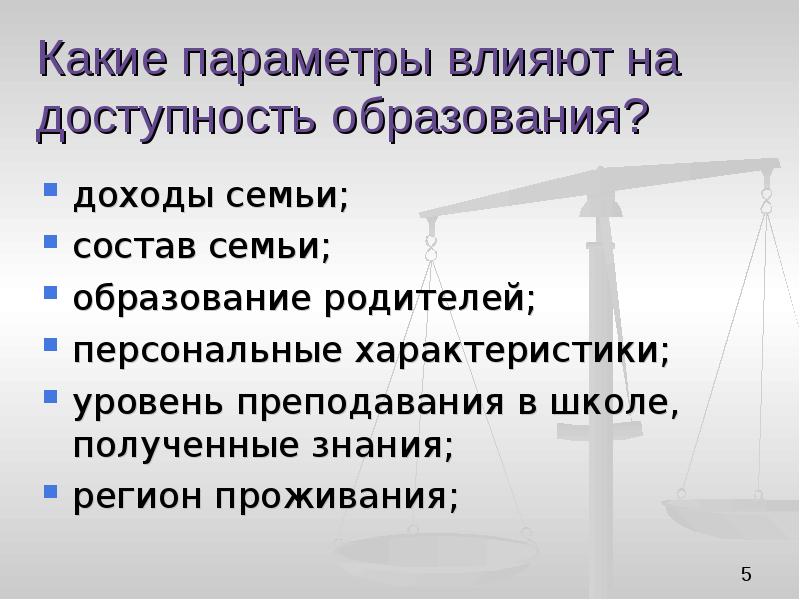 Какие параметры влияют на доступность образования?

- доходы семьи;
- состав семьи;
- образование родителей;
- персональные характеристики;
- уровень преподавания в школе, полученные знания;
- регион проживания;

5